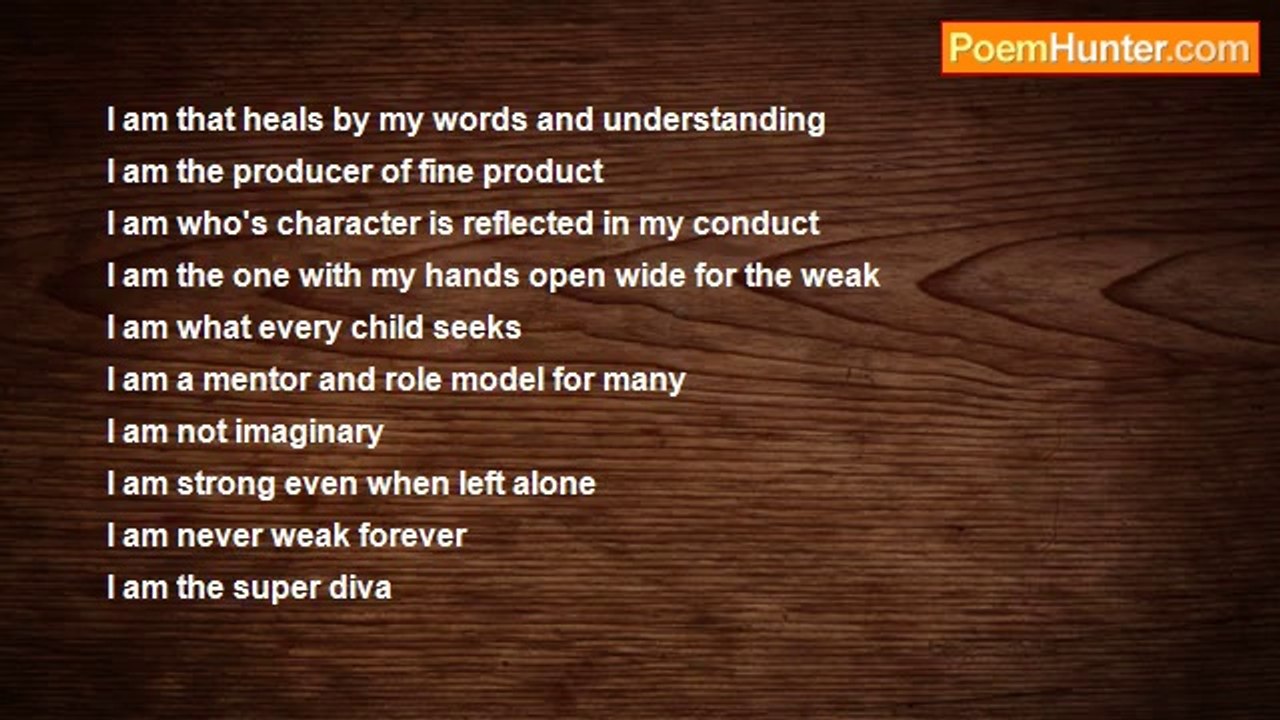 PoemHunter.com

I am that heals by my words and understanding
I am the producer of fine product
I am who's character is reflected in my conduct
I am the one with my hands open wide for the weak
I am what every child seeks
I am a mentor and role model for many
I am not imaginary
I am strong even when left alone
I am never weak forever
I am the super diva